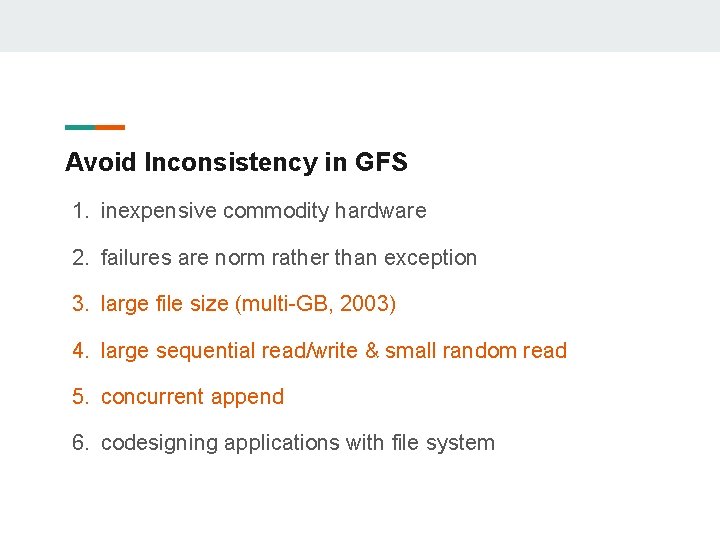 Avoid Inconsistency in GFS

1. inexpensive commodity hardware
2. failures are norm rather than exception
3. large file size (multi-GB, 2003)
4. large sequential read/write & small random read
5. concurrent append
6. codesigning applications with file system